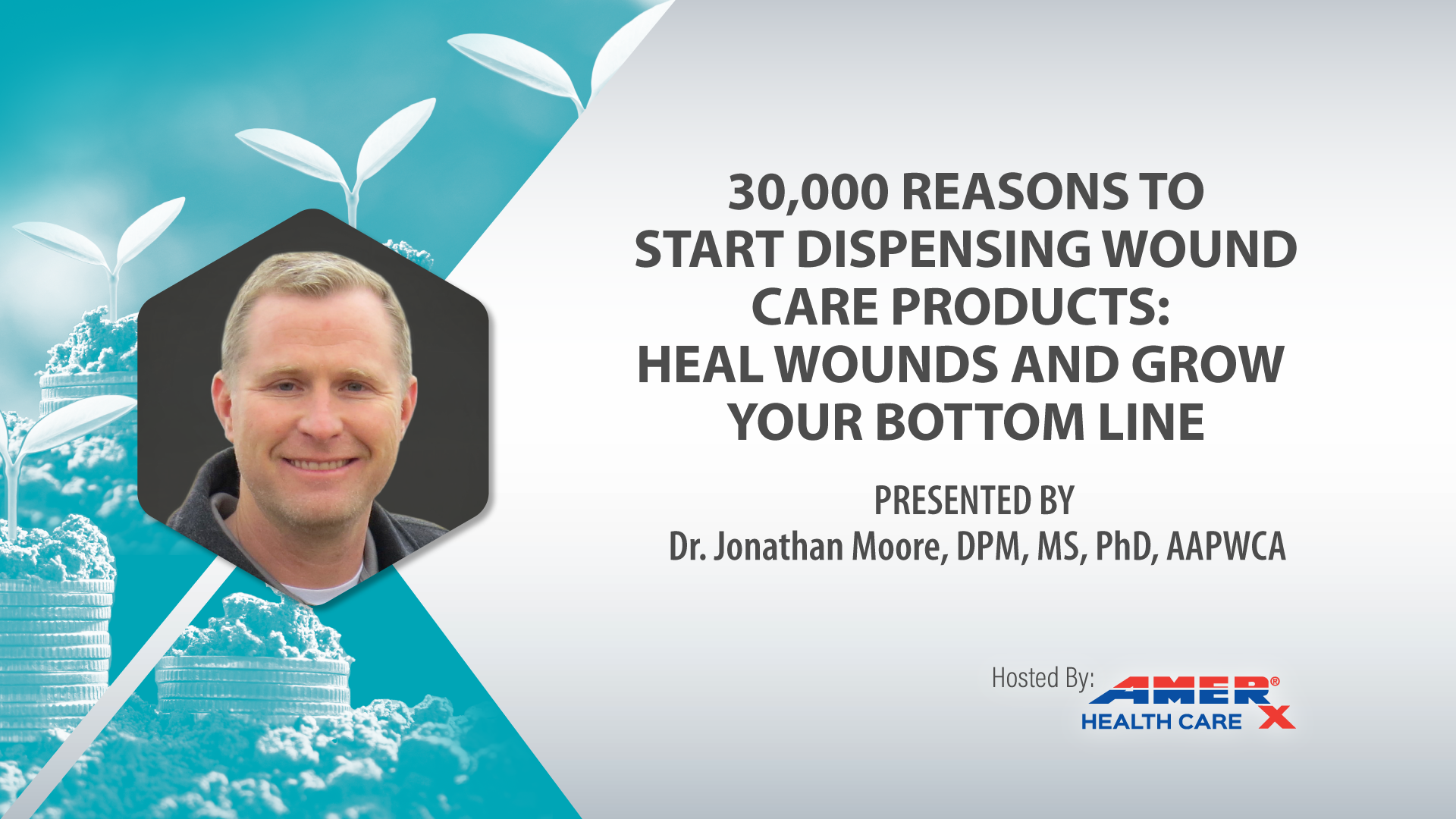 30,000 REASONS TO START DISPENSING WOUND CARE PRODUCTS: HEAL WOUNDS AND GROW YOUR BOTTOM LINE

PRESENTED BY
Dr. Jonathan Moore, DPM, MS, PhD, AAPWCA

Hosted By: AMERX® HEALTH CARE